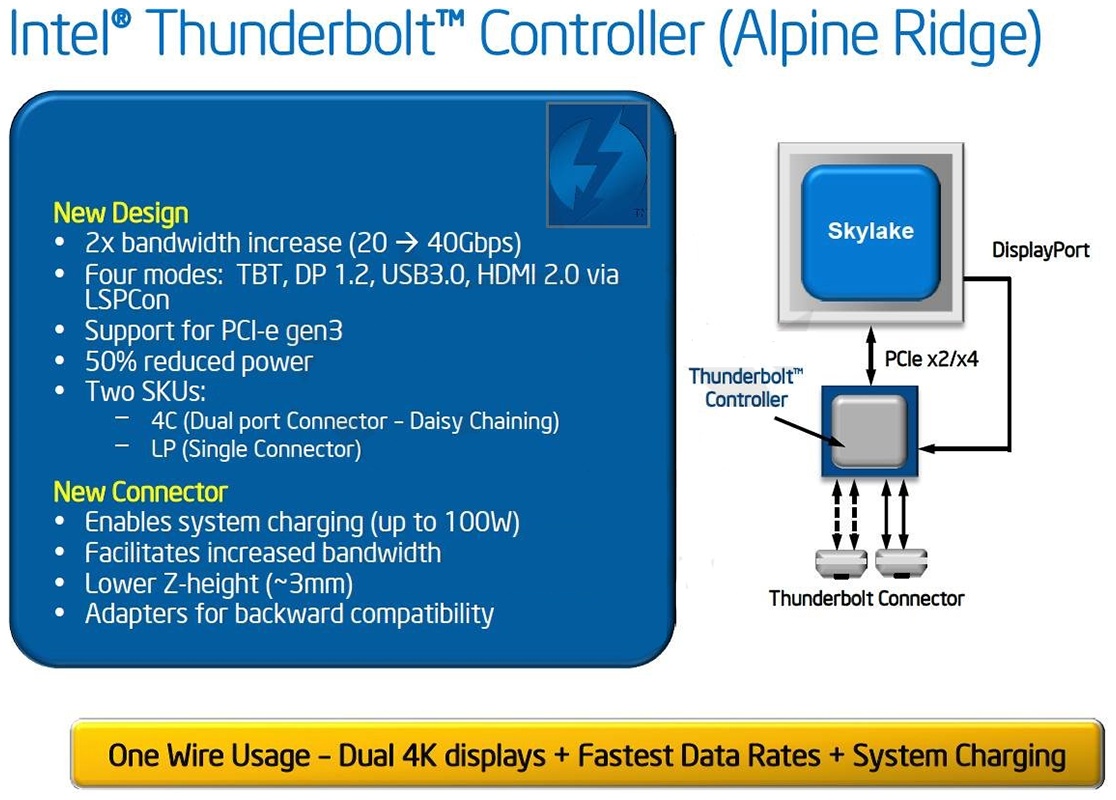 Intel® Thunderbolt™ Controller (Alpine Ridge)

New Design
• 2x bandwidth increase (20 → 40Gbps)
• Four modes: TBT, DP 1.2, USB3.0, HDMI 2.0 via LSPCon
• Support for PCI-e gen3
• 50% reduced power
• Two SKUs:
– 4C (Dual port Connector – Daisy Chaining)
– LP (Single Connector)

New Connector
• Enables system charging (up to 100W)
• Facilitates increased bandwidth
• Lower Z-height (~3mm)
• Adapters for backward compatibility

Skylake

DisplayPort

PCIe x2/x4

Thunderbolt™ Controller

Thunderbolt Connector

One Wire Usage – Dual 4K displays + Fastest Data Rates + System Charging